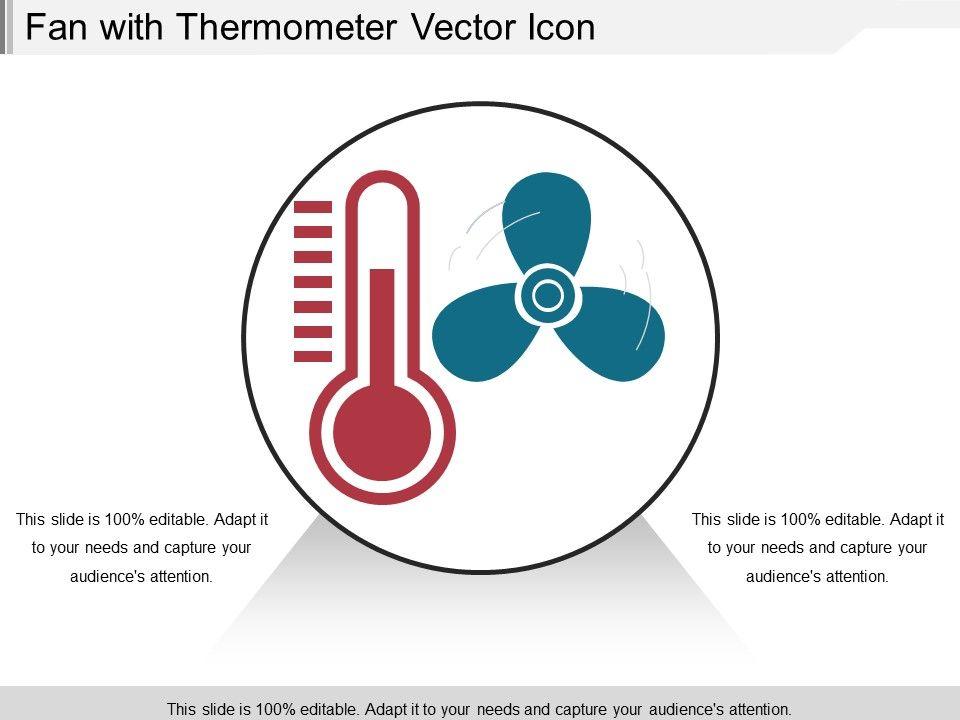 Fan with Thermometer Vector Icon

This slide is 100% editable. Adapt it to your needs and capture your audience's attention.

This slide is 100% editable. Adapt it to your needs and capture your audience's attention.

This slide is 100% editable. Adapt it to your needs and capture your audience's attention.